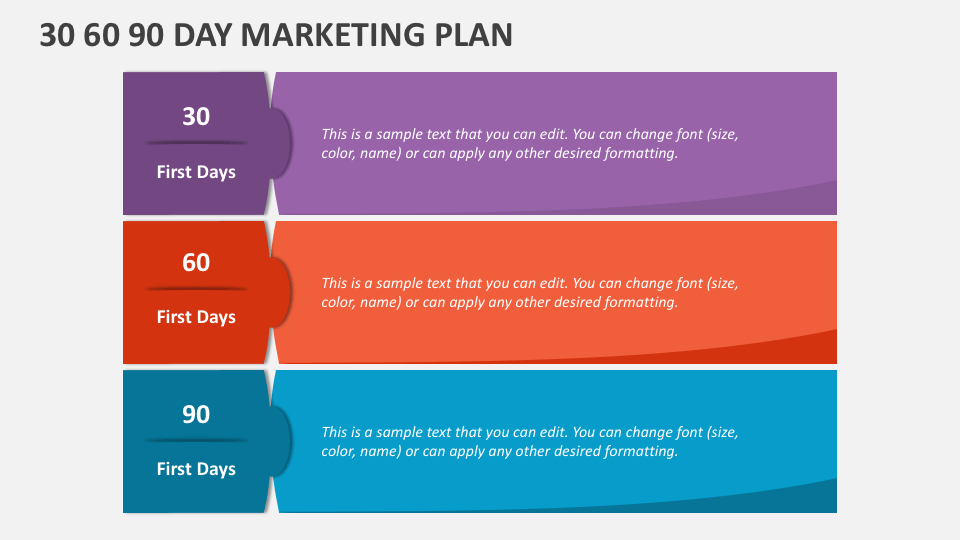 30 60 90 DAY MARKETING PLAN

30

First Days

This is a sample text that you can edit. You can change font (size, color, name) or can apply any other desired formatting.

60

First Days

This is a sample text that you can edit. You can change font (size, color, name) or can apply any other desired formatting.

90

First Days

This is a sample text that you can edit. You can change font (size, color, name) or can apply any other desired formatting.